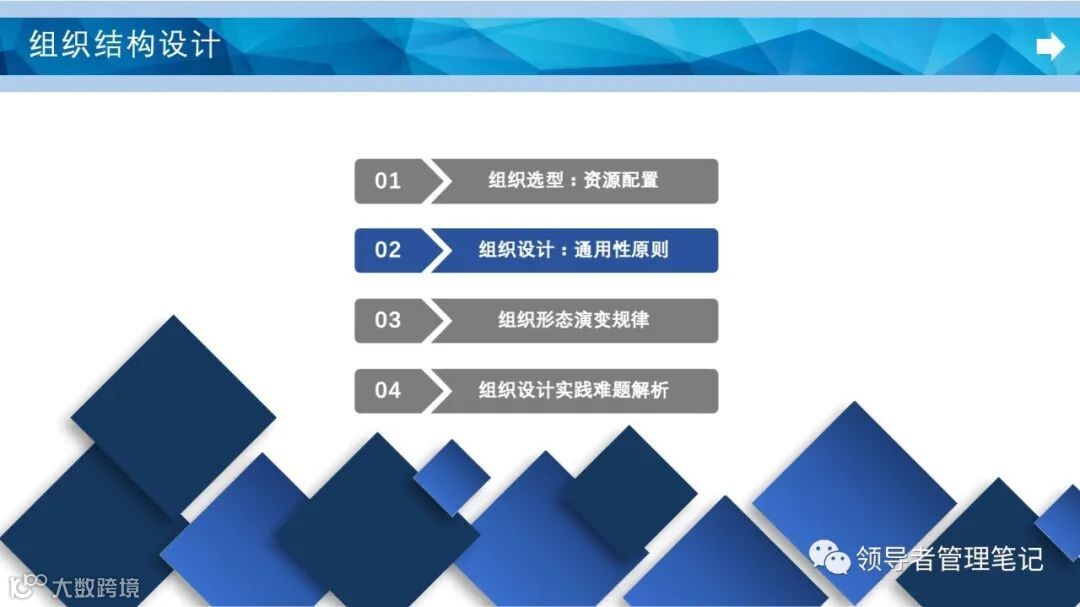 组织结构设计

01 组织选型：资源配置

02 组织设计：通用性原则

03 组织形态演变规律

04 组织设计实践难题解析

领导者管理笔记

大数跨境